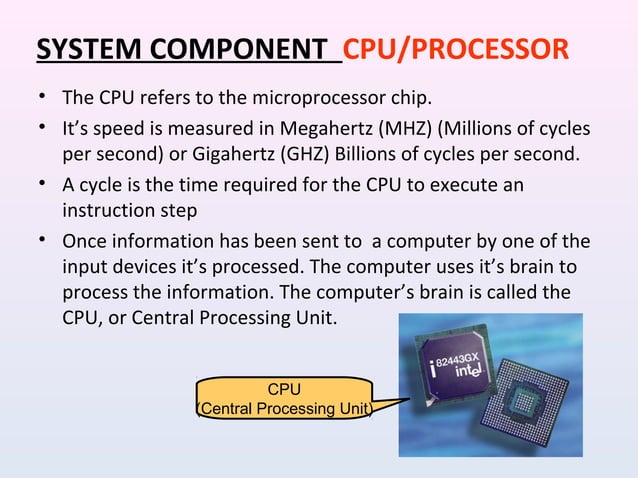 SYSTEM COMPONENT CPU/PROCESSOR

• The CPU refers to the microprocessor chip.

• It's speed is measured in Megahertz (MHZ) (Millions of cycles per second) or Gigahertz (GHZ) Billions of cycles per second.

• A cycle is the time required for the CPU to execute an instruction step

• Once information has been sent to a computer by one of the input devices it's processed. The computer uses it's brain to process the information. The computer's brain is called the CPU, or Central Processing Unit.

CPU
(Central Processing Unit)

i 82443GX
intel